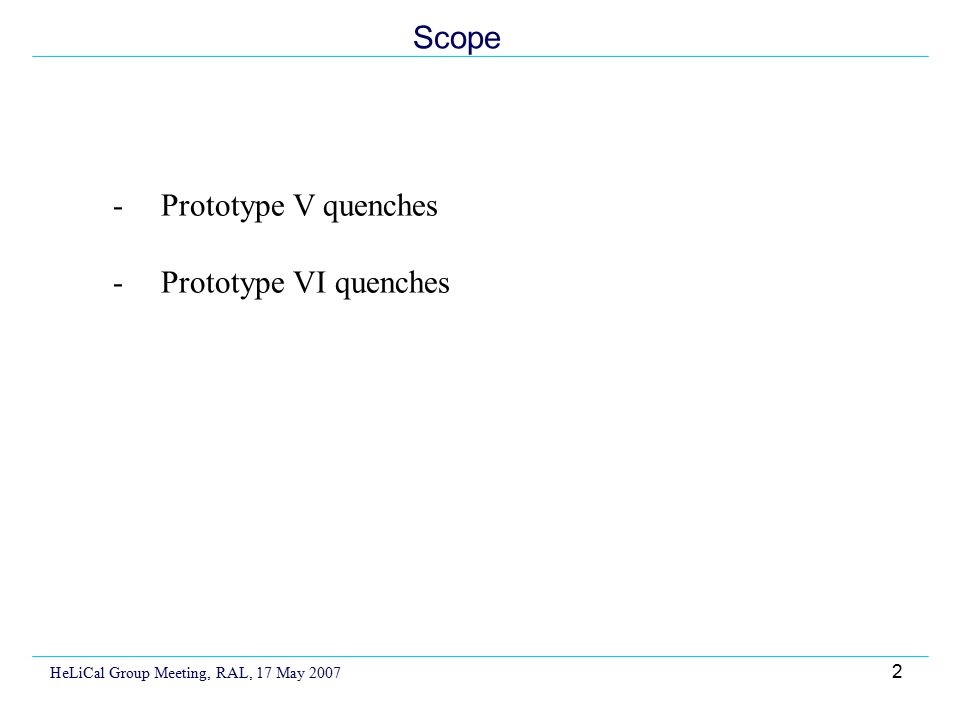 Scope

- Prototype V quenches

- Prototype VI quenches

HeLiCal Group Meeting, RAL, 17 May 2007

2